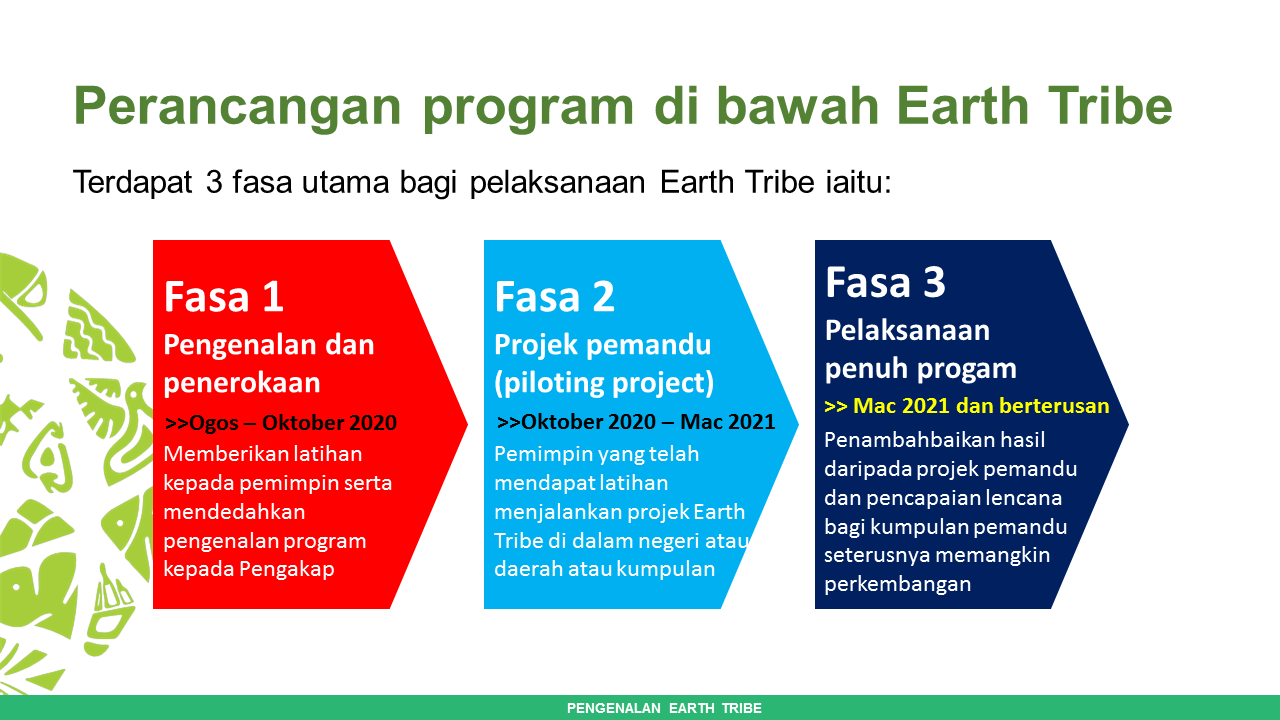 Perancangan program di bawah Earth Tribe

Terdapat 3 fasa utama bagi pelaksanaan Earth Tribe iaitu:

Fasa 1
Pengenalan dan penerokaan
>>Ogos – Oktober 2020
Memberikan latihan kepada pemimpin serta mendedahkan pengenalan program kepada Pengakap

Fasa 2
Projek pemandu (piloting project)
>>Oktober 2020 – Mac 2021
Pemimpin yang telah mendapat latihan menjalankan projek Earth Tribe di dalam negeri atau daerah atau kumpulan

Fasa 3
Pelaksanaan penuh progam
>> Mac 2021 dan berterusan
Penambahbaikan hasil daripada projek pemandu dan pencapaian lencana bagi kumpulan pemandu seterusnya memangkin perkembangan

PENGENALAN EARTH TRIBE